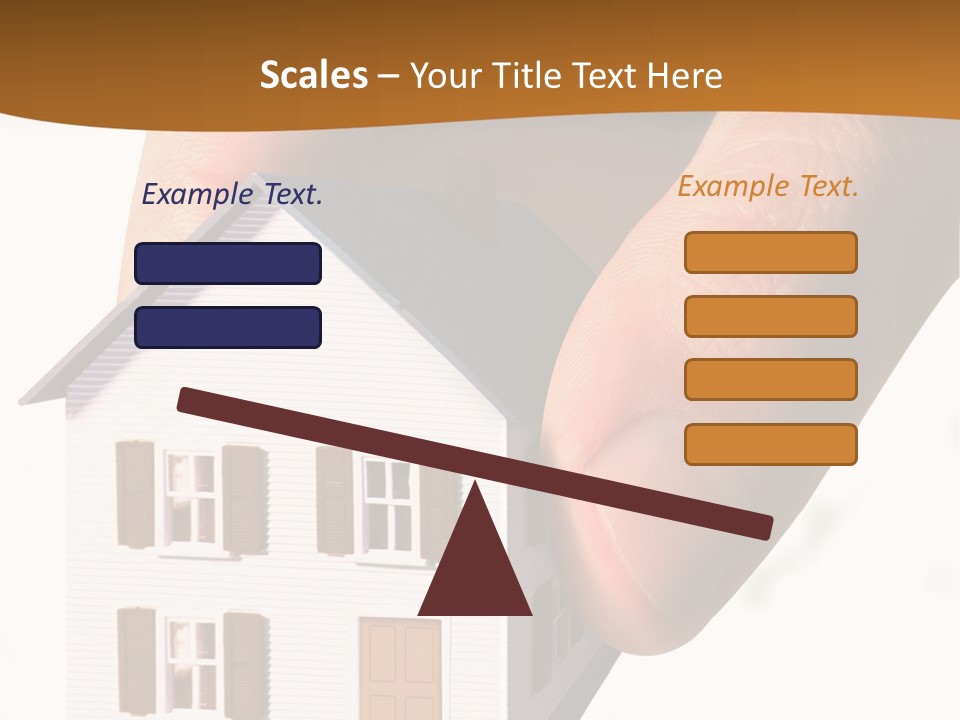 Scales – Your Title Text Here

Example Text.

Example Text.